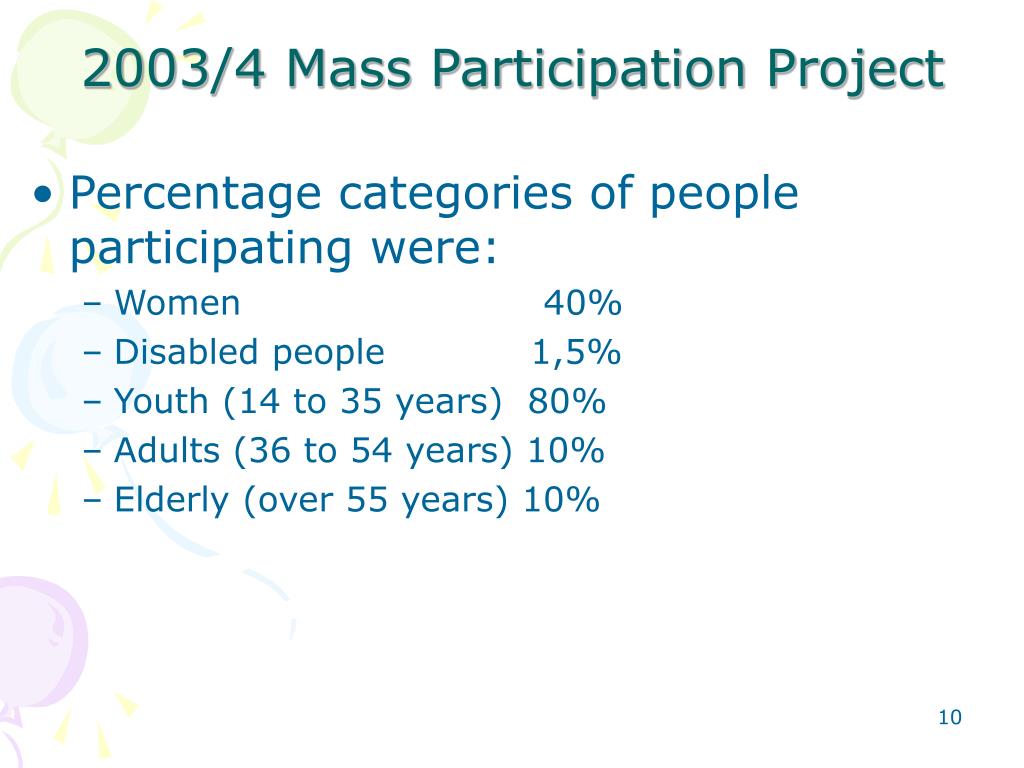 2003/4 Mass Participation Project

• Percentage categories of people participating were:
– Women 40%
– Disabled people 1,5%
– Youth (14 to 35 years) 80%
– Adults (36 to 54 years) 10%
– Elderly (over 55 years) 10%

10